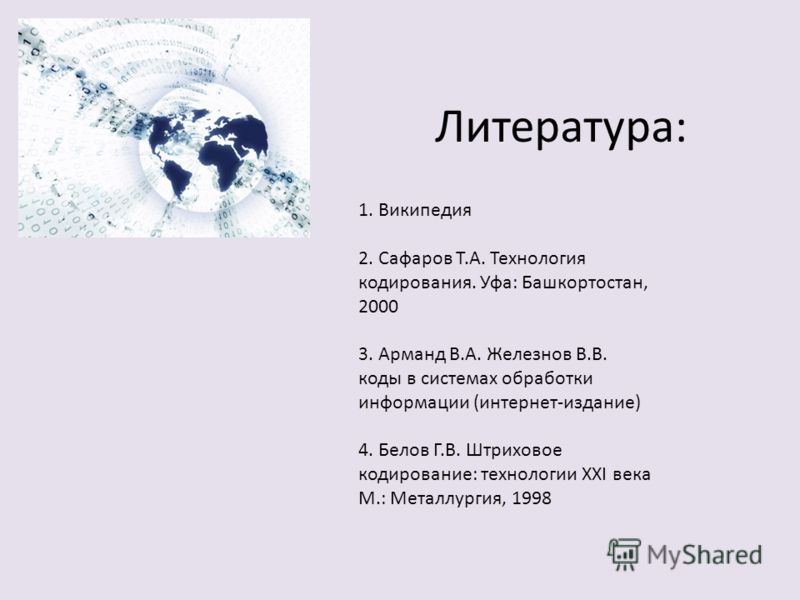 Литература:

1. Википедия

2. Сафаров Т.А. Технология кодирования. Уфа: Башкортостан, 2000

3. Арманд В.А. Железнов В.В. коды в системах обработки информации (интернет-издание)

4. Белов Г.В. Штриховое кодирование: технологии XXI века М.: Металлургия, 1998

MyShared